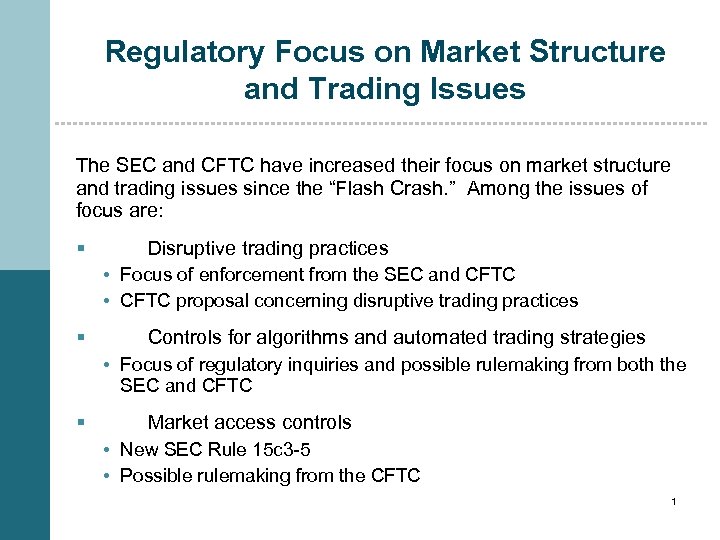 Regulatory Focus on Market Structure and Trading Issues

The SEC and CFTC have increased their focus on market structure and trading issues since the “Flash Crash.” Among the issues of focus are:

▪ Disruptive trading practices
• Focus of enforcement from the SEC and CFTC
• CFTC proposal concerning disruptive trading practices

▪ Controls for algorithms and automated trading strategies
• Focus of regulatory inquiries and possible rulemaking from both the SEC and CFTC

▪ Market access controls
• New SEC Rule 15c3-5
• Possible rulemaking from the CFTC

1